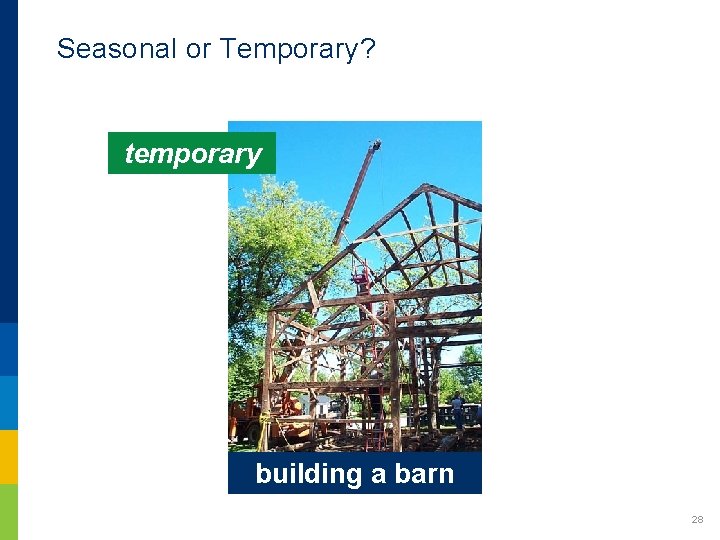 Seasonal or Temporary?

temporary

building a barn

28